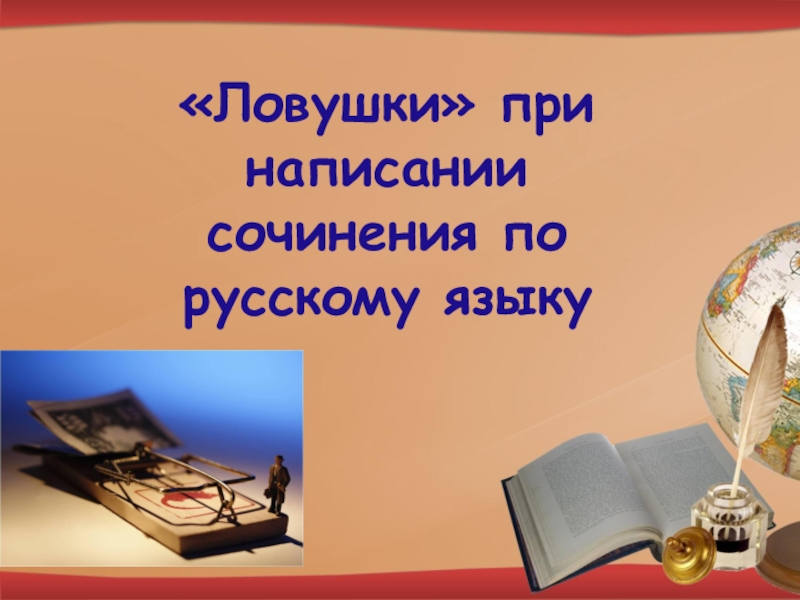 «Ловушки» при написании сочинения по русскому языку